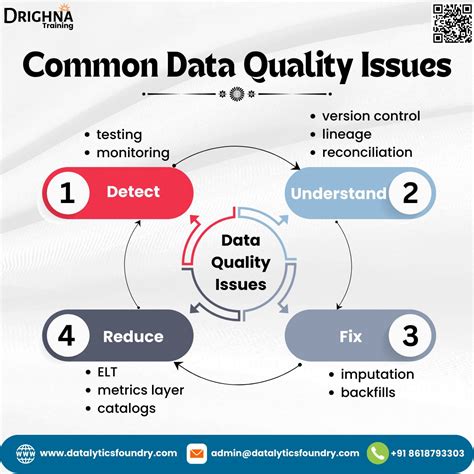 DRIGHNA
Training

Common Data Quality Issues

• testing
• monitoring

1 Detect

• version control
• lineage
• reconciliation

Understand 2

Data Quality Issues

4 Reduce

• ELT
• metrics layer
• catalogs

Fix 3

• imputation
• backfills

www.datalyticsfoundry.com
admin@datalyticsfoundry.com
+91 8618793303